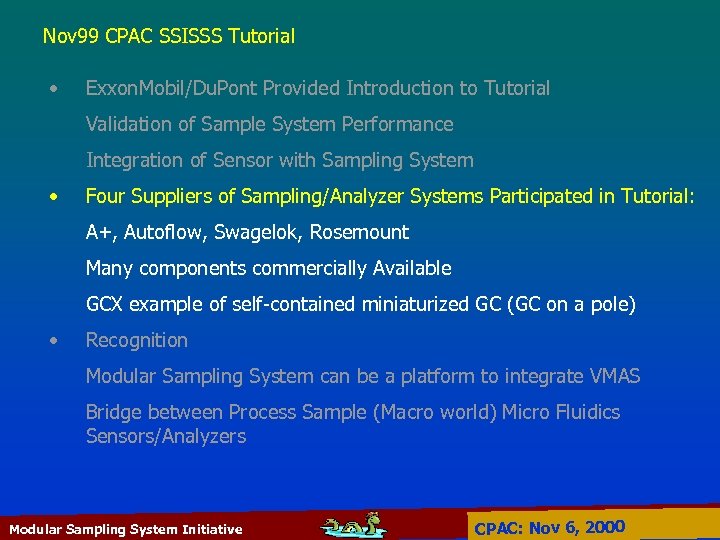 Nov99 CPAC SSISSS Tutorial

• ExxonMobil/DuPont Provided Introduction to Tutorial

Validation of Sample System Performance

Integration of Sensor with Sampling System

• Four Suppliers of Sampling/Analyzer Systems Participated in Tutorial:

A+, Autoflow, Swagelok, Rosemount

Many components commercially Available

GCX example of self-contained miniaturized GC (GC on a pole)

• Recognition

Modular Sampling System can be a platform to integrate VMAS

Bridge between Process Sample (Macro world) Micro Fluidics Sensors/Analyzers

Modular Sampling System Initiative

CPAC: Nov 6, 2000